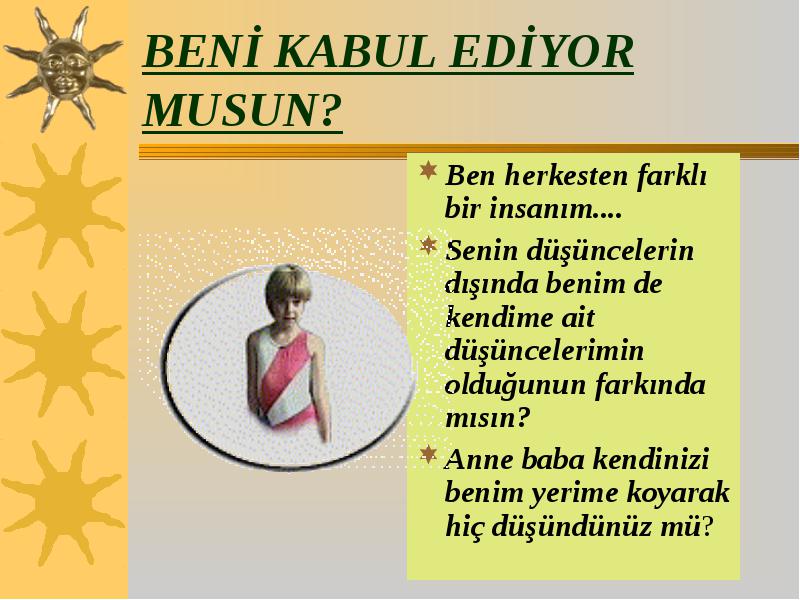 BENİ KABUL EDİYOR MUSUN?

Ben herkesten farklı bir insanım....

Senin düşüncelerin dışında benim de kendime ait düşüncelerimin olduğunun farkında mısın?

Anne baba kendinizi benim yerime koyarak hiç düşündünüz mü?